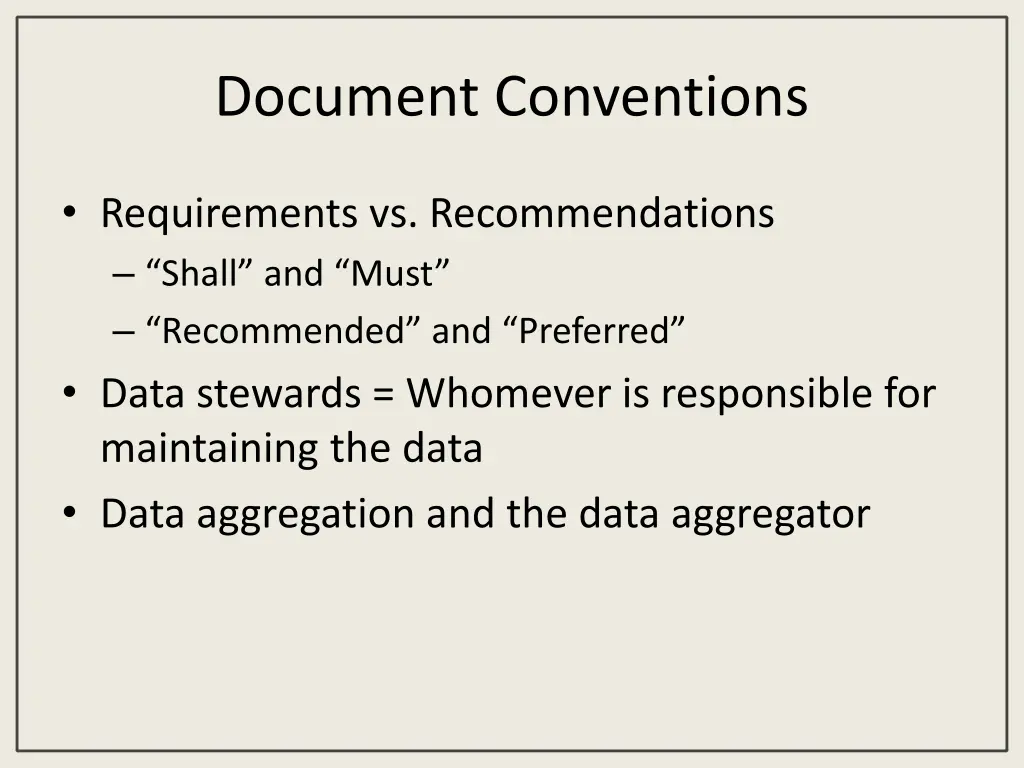 Document Conventions

• Requirements vs. Recommendations
– “Shall” and “Must”
– “Recommended” and “Preferred”
• Data stewards = Whomever is responsible for maintaining the data
• Data aggregation and the data aggregator